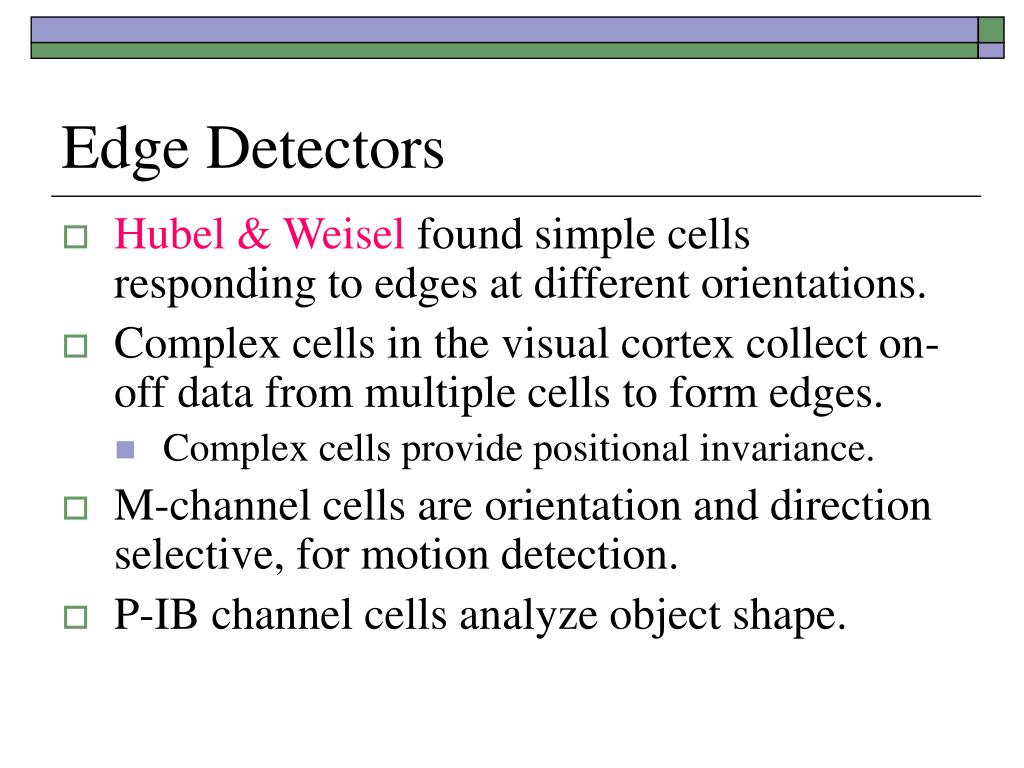 Edge Detectors

Hubel & Weisel found simple cells responding to edges at different orientations.

Complex cells in the visual cortex collect on-off data from multiple cells to form edges.

Complex cells provide positional invariance.

M-channel cells are orientation and direction selective, for motion detection.

P-IB channel cells analyze object shape.